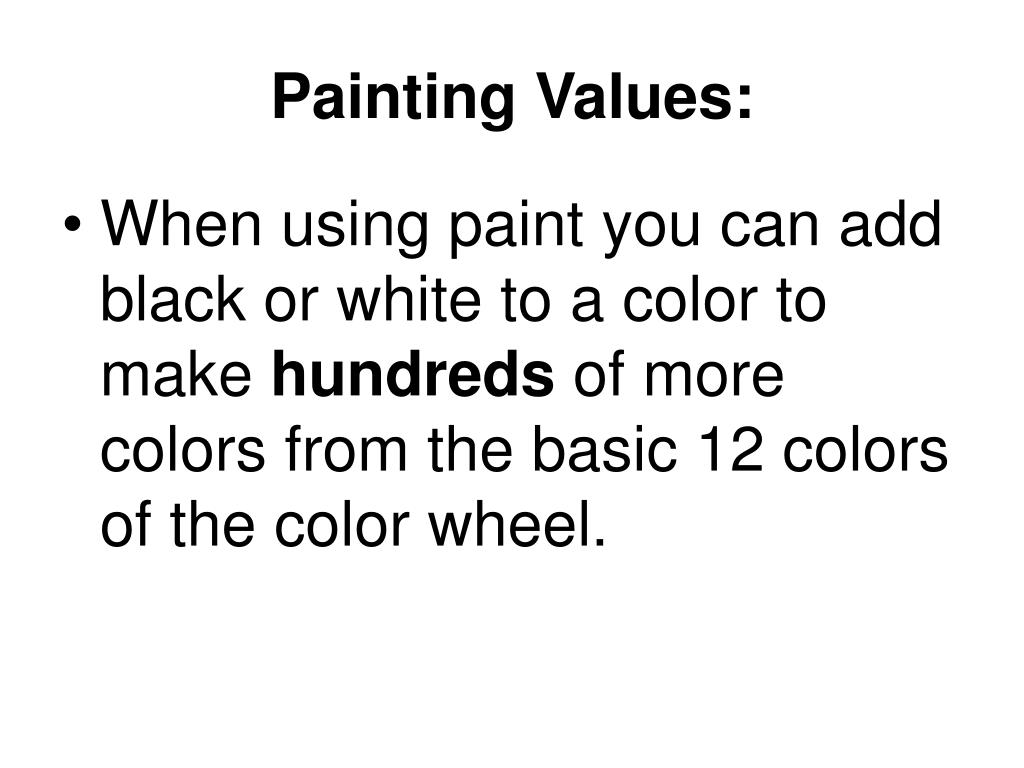 Painting Values:

• When using paint you can add black or white to a color to make hundreds of more colors from the basic 12 colors of the color wheel.